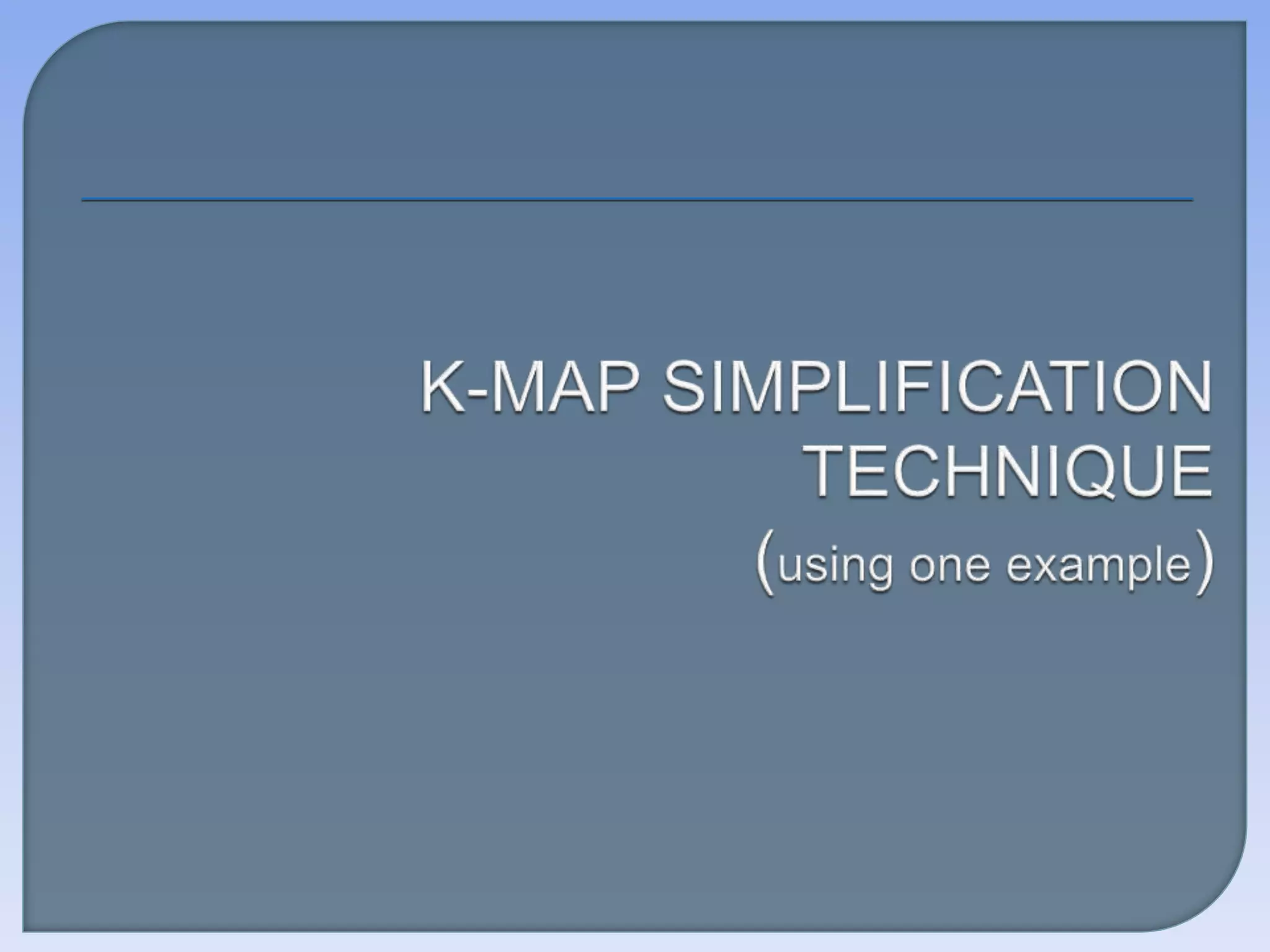 K-MAP SIMPLIFICATION TECHNIQUE
(using one example)